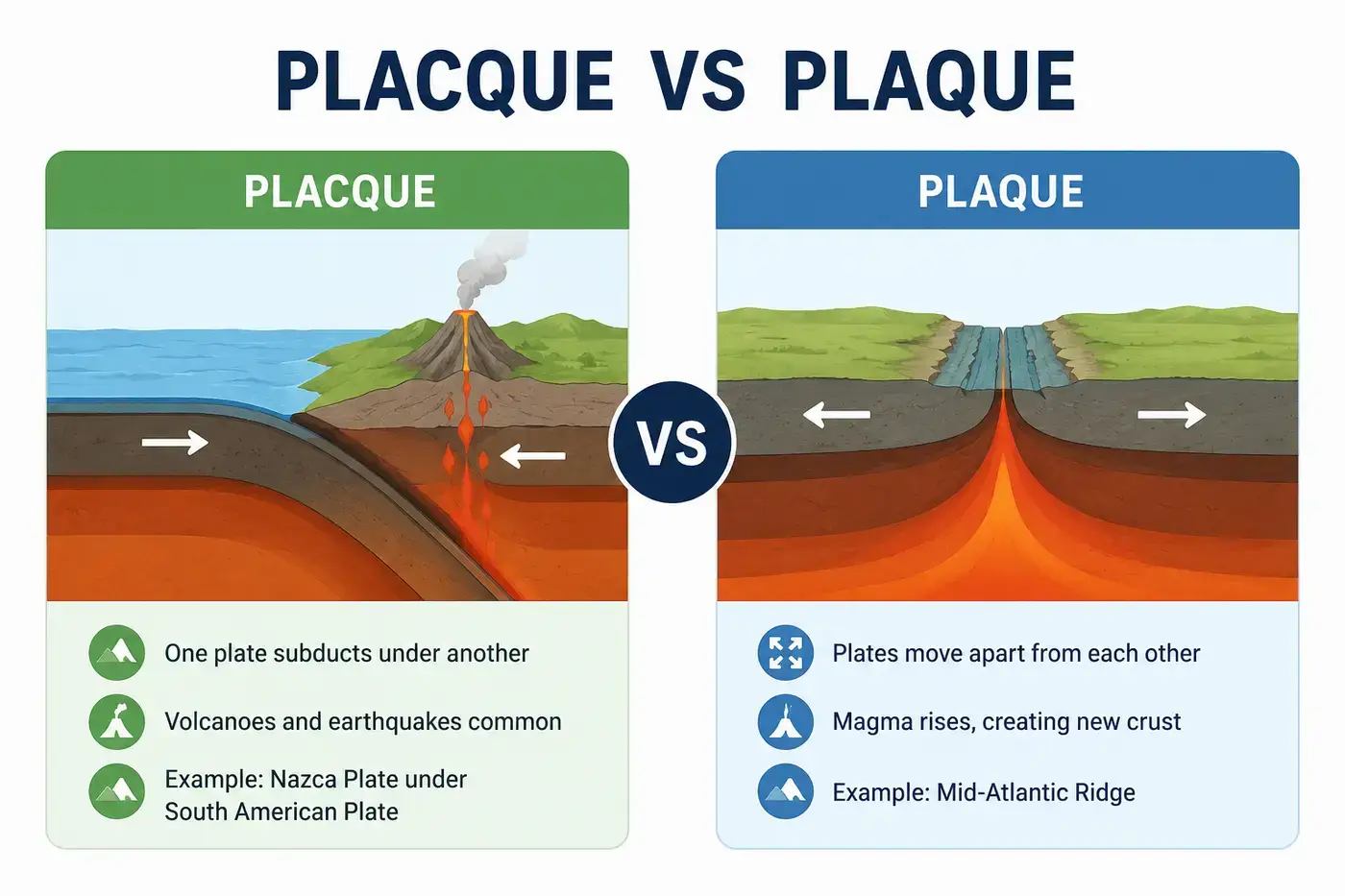 PLACQUE VS PLAQUE

PLACQUE

One plate subducts under another

Volcanoes and earthquakes common

Example: Nazca Plate under South American Plate

VS

PLAQUE

Plates move apart from each other

Magma rises, creating new crust

Example: Mid-Atlantic Ridge